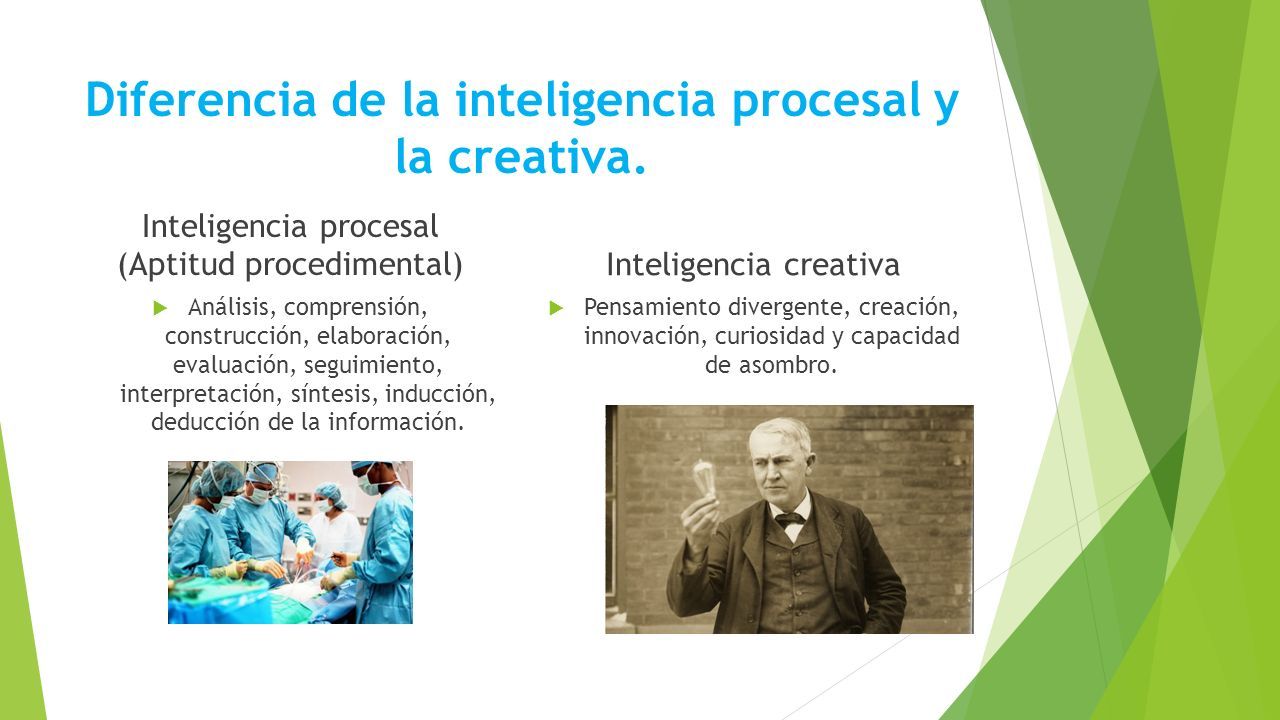 Diferencia de la inteligencia procesal y la creativa.

Inteligencia procesal (Aptitud procedimental)

Análisis, comprensión, construcción, elaboración, evaluación, seguimiento, interpretación, síntesis, inducción, deducción de la información.

Inteligencia creativa

Pensamiento divergente, creación, innovación, curiosidad y capacidad de asombro.